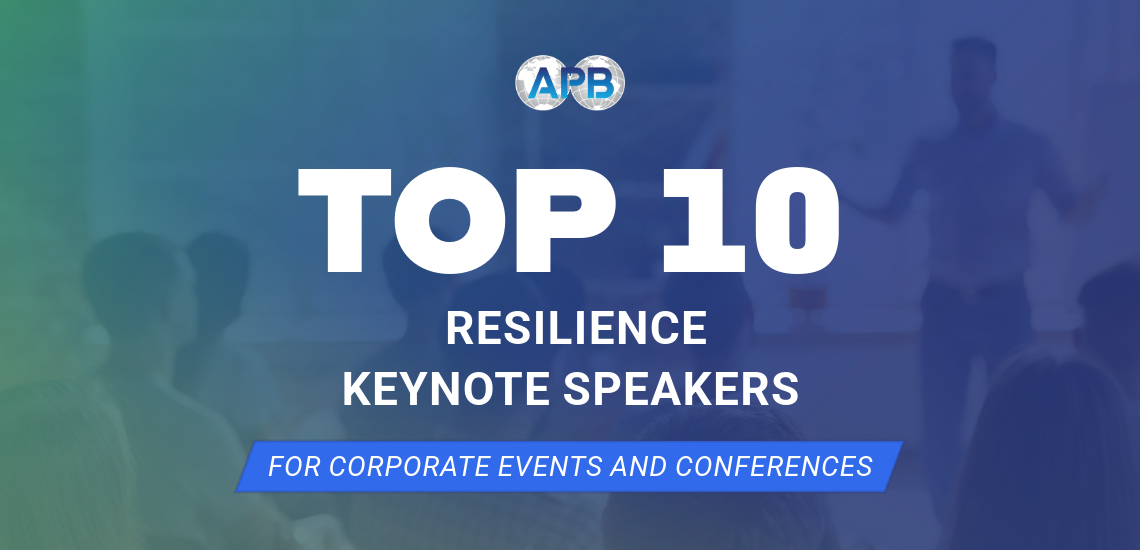 APB

TOP 10

RESILIENCE
KEYNOTE SPEAKERS

FOR CORPORATE EVENTS AND CONFERENCES